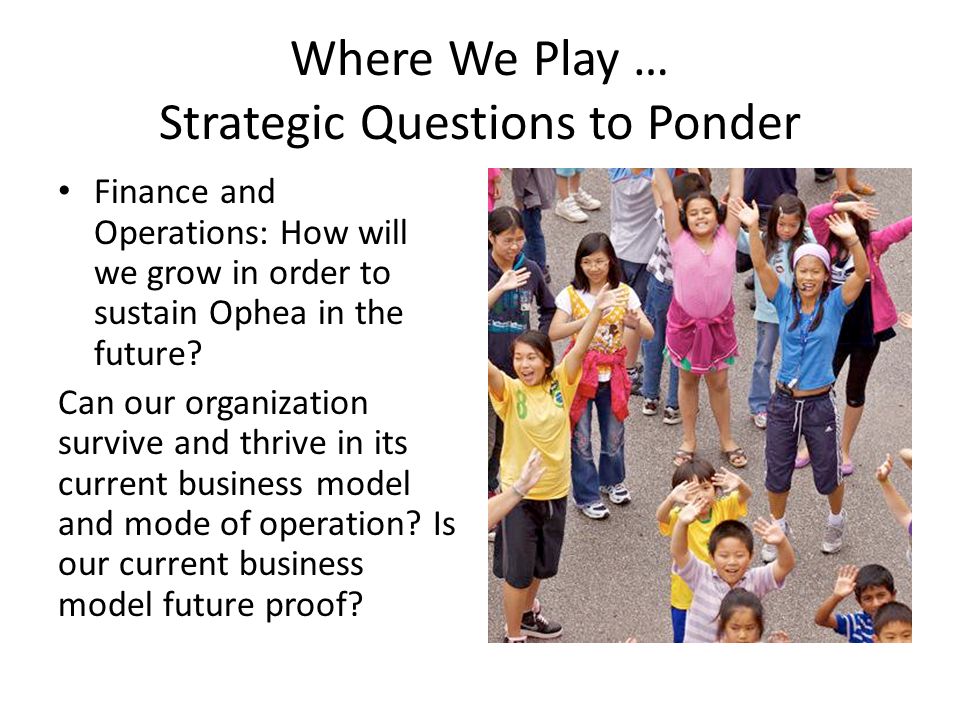 Where We Play …
Strategic Questions to Ponder

• Finance and Operations: How will we grow in order to sustain Ophea in the future?

Can our organization survive and thrive in its current business model and mode of operation? Is our current business model future proof?